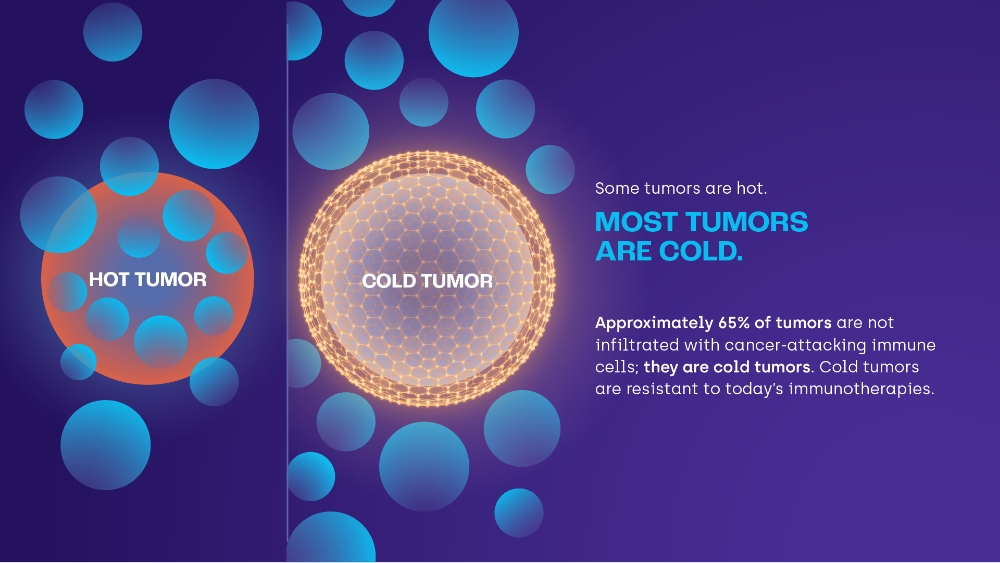 HOT TUMOR

COLD TUMOR

Some tumors are hot.

MOST TUMORS ARE COLD.

Approximately 65% of tumors are not infiltrated with cancer-attacking immune cells; they are cold tumors. Cold tumors are resistant to today's immunotherapies.